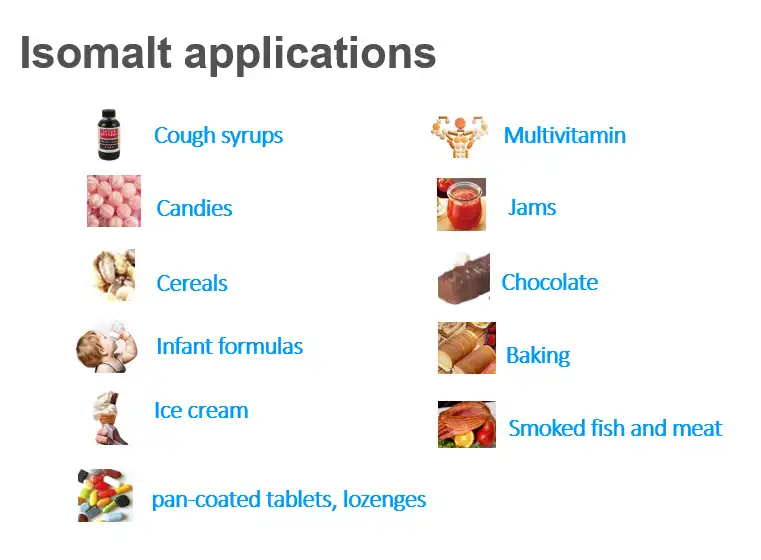 Isomalt applications

Cough syrups

Candies

Cereals

Infant formulas

Ice cream

pan-coated tablets, lozenges

Multivitamin

Jams

Chocolate

Baking

Smoked fish and meat